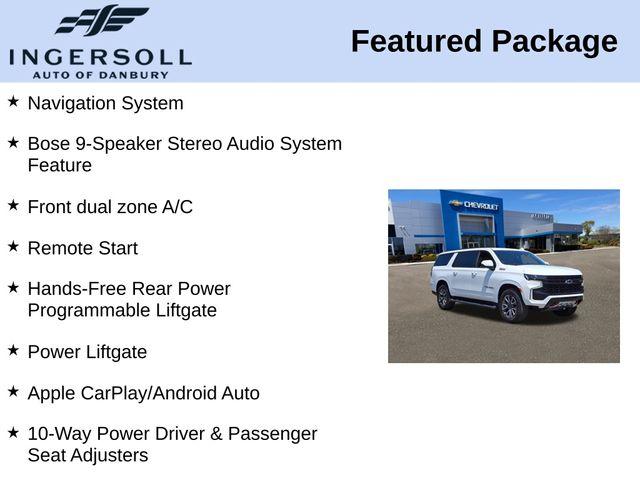 INGERSOLL
AUTO OF DANBURY

Featured Package

★ Navigation System

★ Bose 9-Speaker Stereo Audio System Feature

★ Front dual zone A/C

★ Remote Start

★ Hands-Free Rear Power Programmable Liftgate

★ Power Liftgate

★ Apple CarPlay/Android Auto

★ 10-Way Power Driver & Passenger Seat Adjusters

CHEVROLET